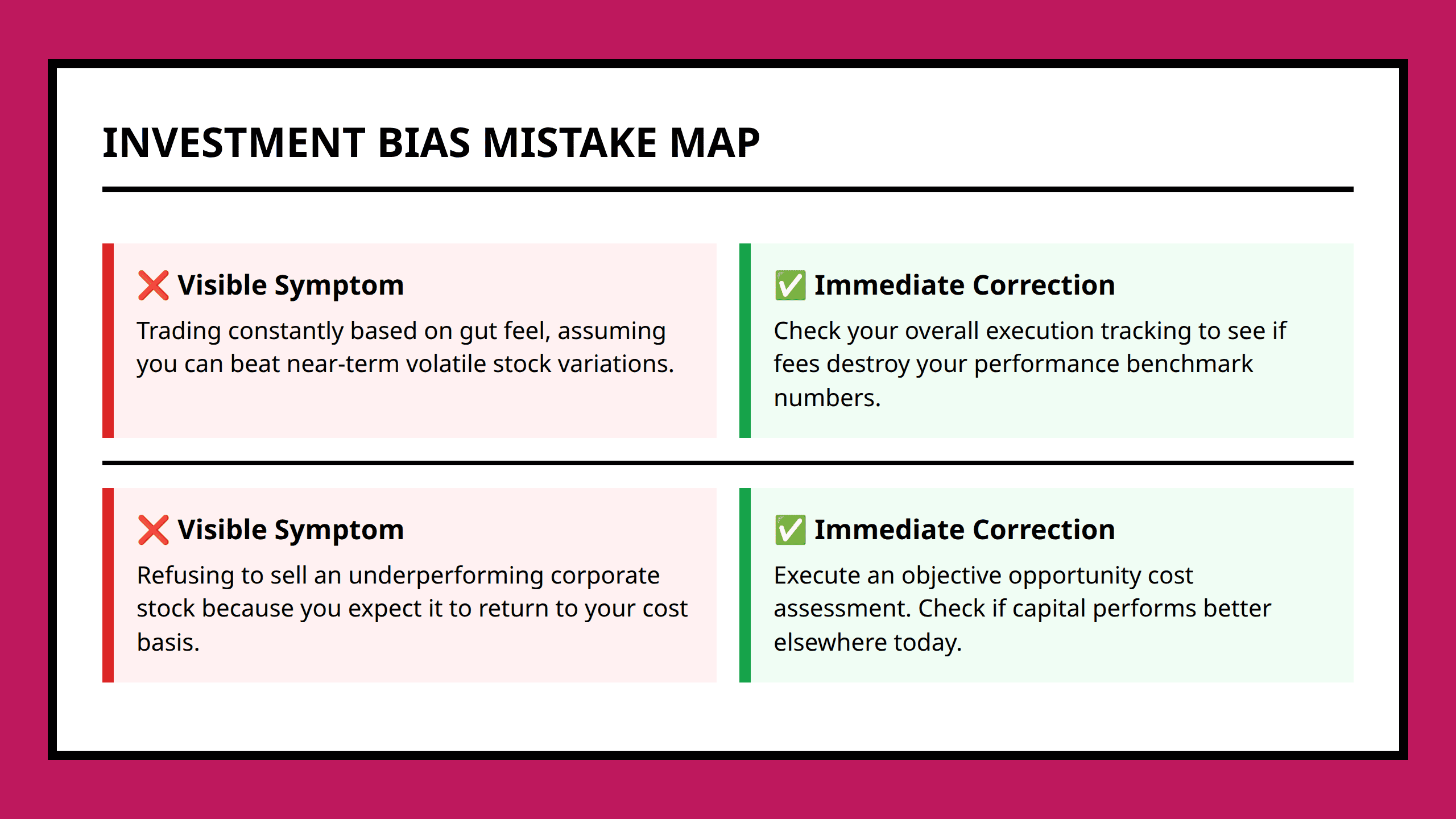 INVESTMENT BIAS MISTAKE MAP

❌ Visible Symptom

Trading constantly based on gut feel, assuming you can beat near-term volatile stock variations.

✅ Immediate Correction

Check your overall execution tracking to see if fees destroy your performance benchmark numbers.

❌ Visible Symptom

Refusing to sell an underperforming corporate stock because you expect it to return to your cost basis.

✅ Immediate Correction

Execute an objective opportunity cost assessment. Check if capital performs better elsewhere today.